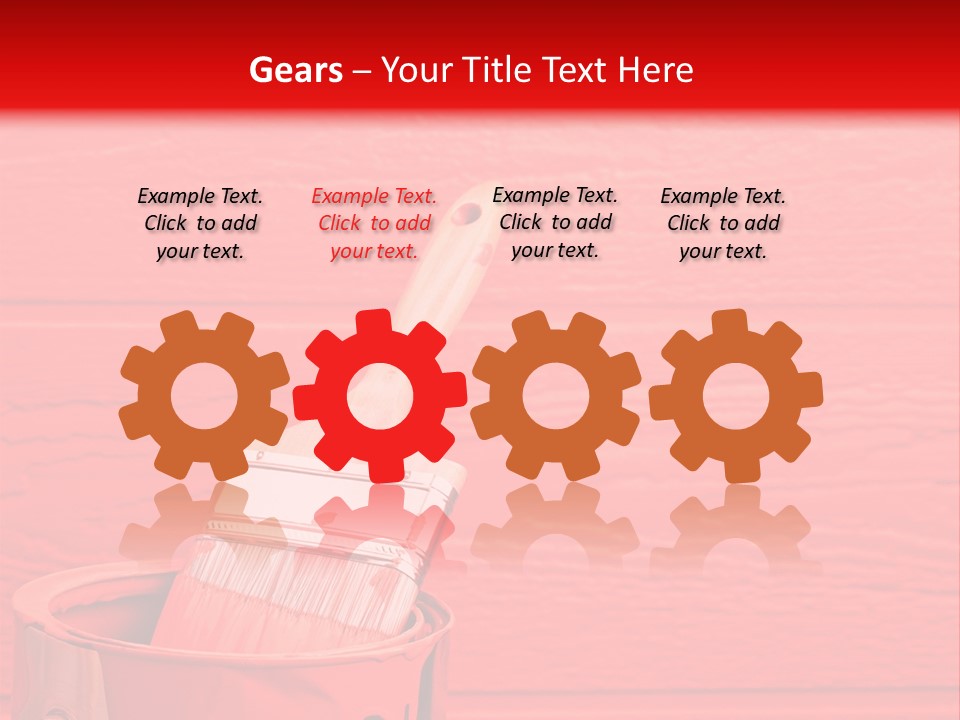 Gears – Your Title Text Here

Example Text. Click to add your text.

Example Text. Click to add your text.

Example Text. Click to add your text.

Example Text. Click to add your text.